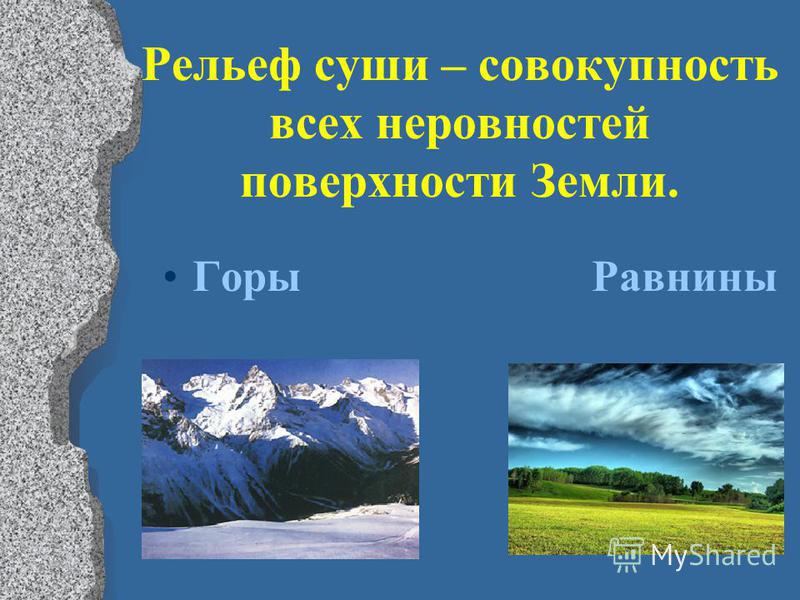 Рельеф суши – совокупность всех неровностей поверхности Земли.

• Горы Равнины

MyShared